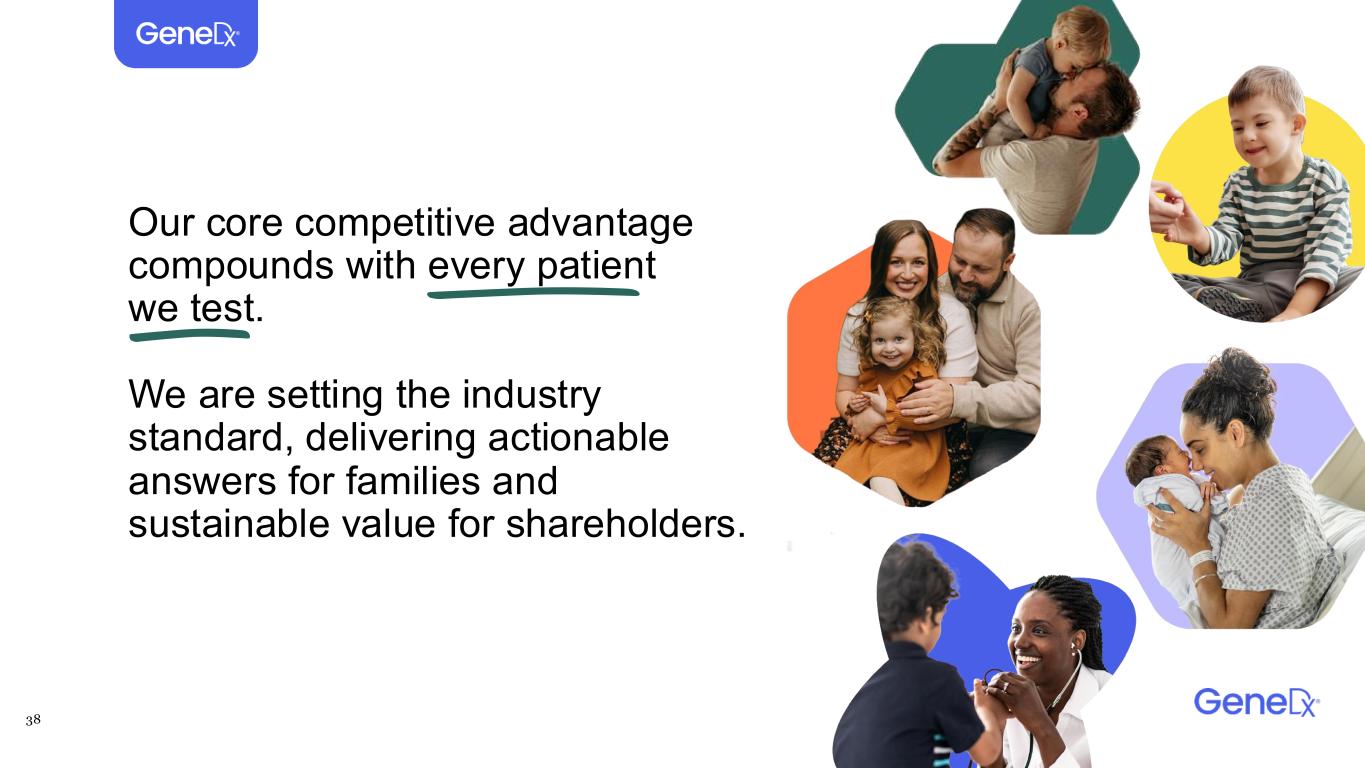 GeneDx

Our core competitive advantage compounds with every patient we test.

We are setting the industry standard, delivering actionable answers for families and sustainable value for shareholders.

38

GeneDx